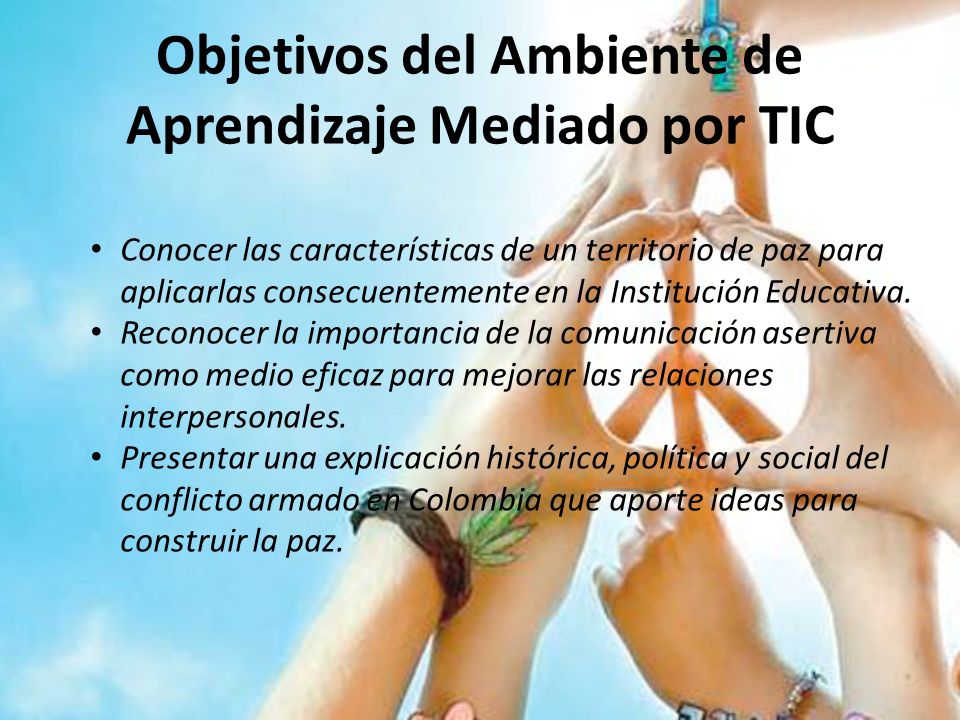 Objetivos del Ambiente de Aprendizaje Mediado por TIC

• Conocer las características de un territorio de paz para aplicarlas consecuentemente en la Institución Educativa.
• Reconocer la importancia de la comunicación asertiva como medio eficaz para mejorar las relaciones interpersonales.
• Presentar una explicación histórica, política y social del conflicto armado en Colombia que aporte ideas para construir la paz.